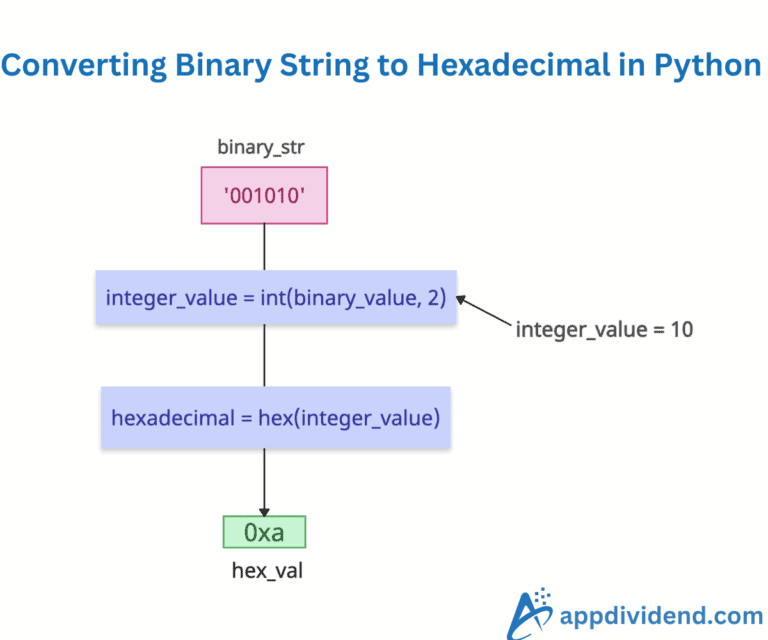 Converting Binary String to Hexadecimal in Python

binary_str

'001010'

integer_value = int(binary_value, 2)

integer_value = 10

hexadecimal = hex(integer_value)

0xa

hex_val

appdividend.com